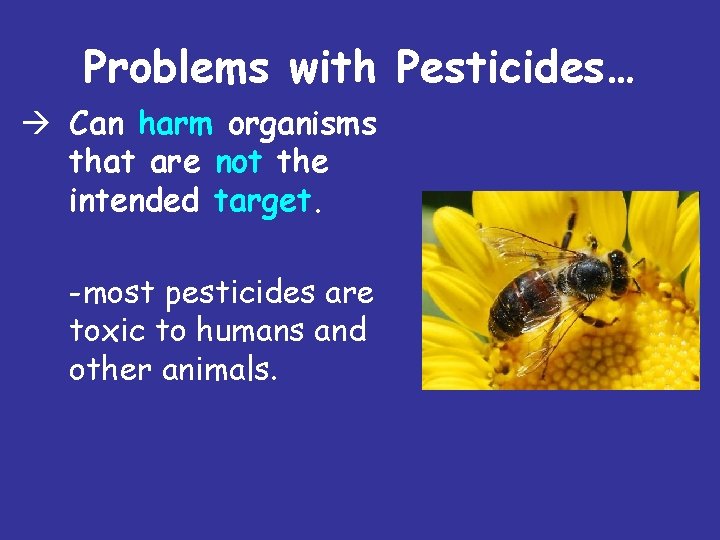 Problems with Pesticides…

→ Can harm organisms that are not the intended target.

-most pesticides are toxic to humans and other animals.